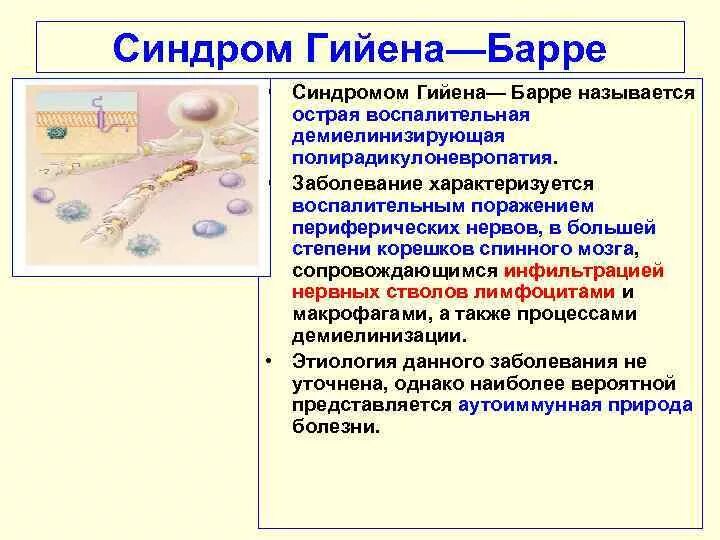 Синдром Гийена—Барре

• Синдромом Гийена— Барре называется острая воспалительная демиелинизирующая полирадикулоневропатия.

• Заболевание характеризуется воспалительным поражением периферических нервов, в большей степени корешков спинного мозга, сопровождающимся инфильтрацией нервных стволов лимфоцитами и макрофагами, а также процессами демиелинизации.

• Этиология данного заболевания не уточнена, однако наиболее вероятной представляется аутоиммунная природа болезни.